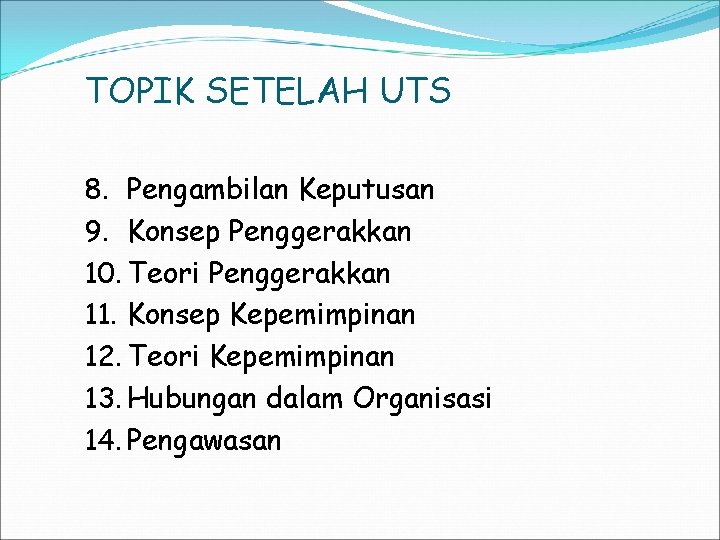 TOPIK SETELAH UTS

8. Pengambilan Keputusan
9. Konsep Penggerakkan
10. Teori Penggerakkan
11. Konsep Kepemimpinan
12. Teori Kepemimpinan
13. Hubungan dalam Organisasi
14. Pengawasan